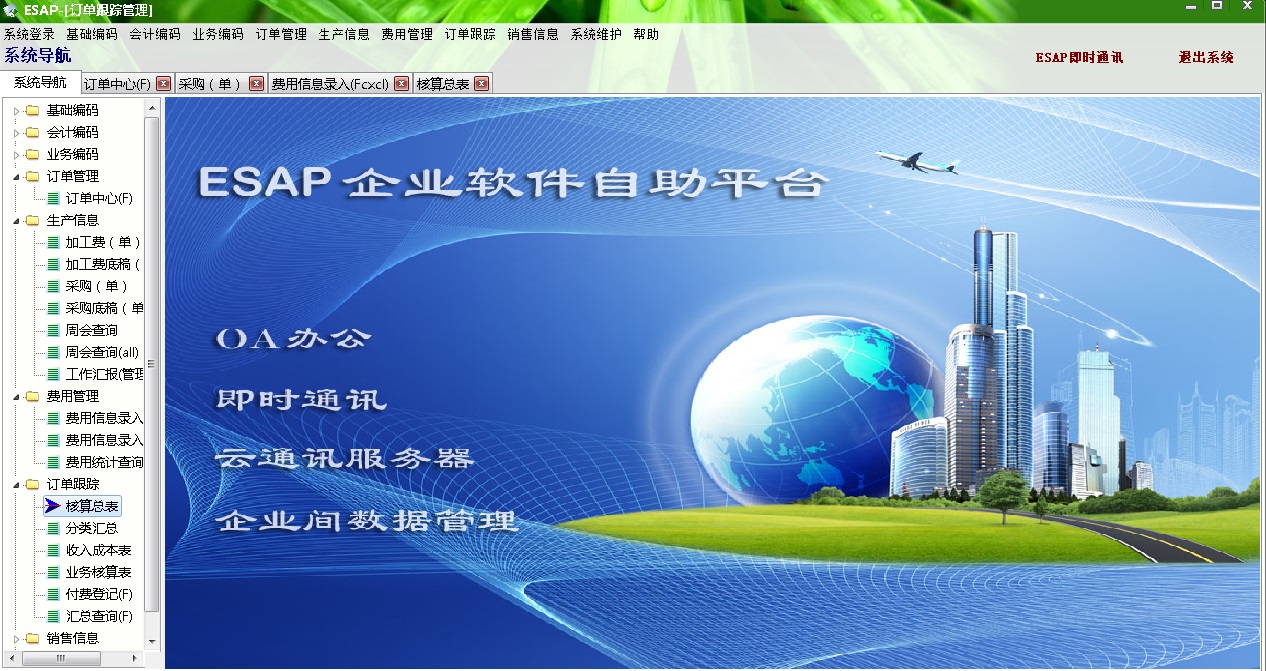 ESAP-[订单跟踪管理]

系统登录 基础编码 会计编码 业务编码 订单管理 生产信息 费用管理 订单跟踪 销售信息 系统维护 帮助

系统导航

ESAP即时通讯 退出系统

系统导航 订单中心(F) 采购（单） 费用信息录入(Fcxcl) 核算总表

基础编码
会计编码
业务编码
订单管理
订单中心(F)
生产信息
加工费（单）
加工费底稿（
采购（单）
采购底稿（单
周会查询
周会查询(all)
工作汇报(管理
费用管理
费用信息录入
费用信息录入
费用统计查询
订单跟踪
核算总表
分类汇总
收入成本表
业务核算表
付费登记(F)
汇总查询(F)
销售信息

ESAP企业软件自助平台

OA办公

即时通讯

云通讯服务器

企业间数据管理